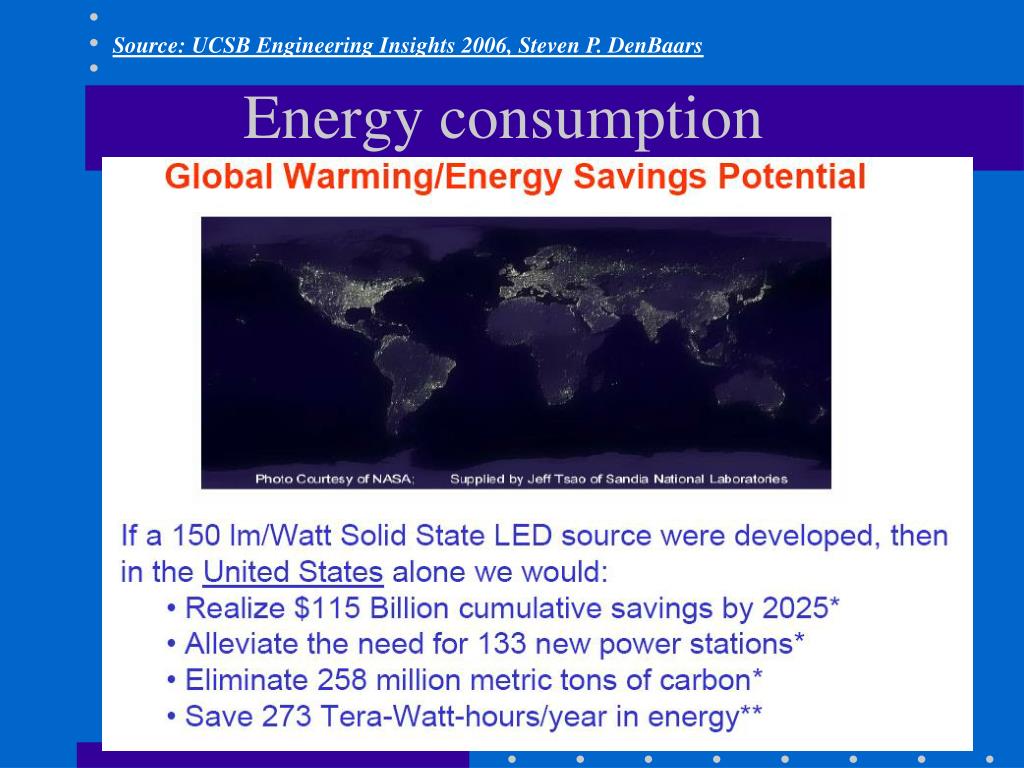 Source: UCSB Engineering Insights 2006, Steven P. DenBaars

Energy consumption

Global Warming/Energy Savings Potential

Photo Courtesy of NASA; Supplied by Jeff Tsao of Sandia National Laboratories

If a 150 lm/Watt Solid State LED source were developed, then in the United States alone we would:
• Realize $115 Billion cumulative savings by 2025*
• Alleviate the need for 133 new power stations*
• Eliminate 258 million metric tons of carbon*
• Save 273 Tera-Watt-hours/year in energy**